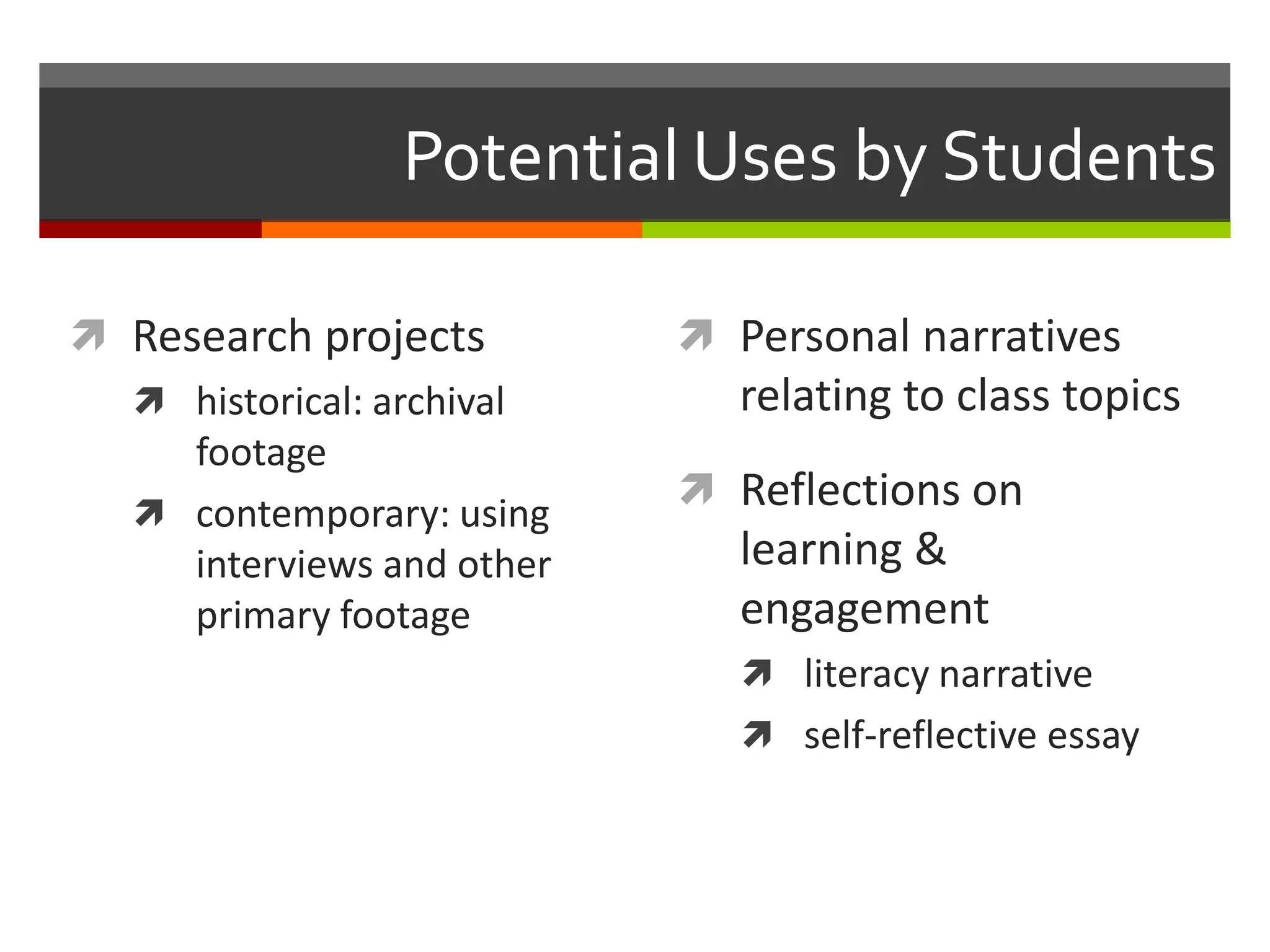 Potential Uses by Students

Research projects

historical: archival footage

contemporary: using interviews and other primary footage

Personal narratives relating to class topics

Reflections on learning & engagement

literacy narrative

self-reflective essay